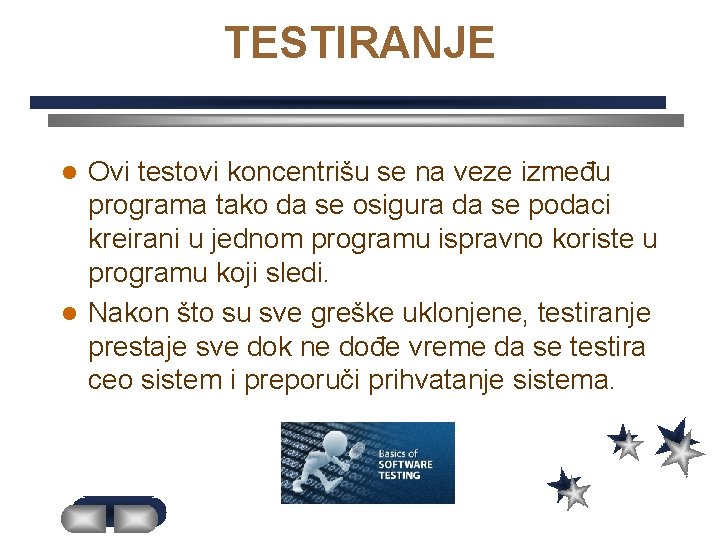 TESTIRANJE

- Ovi testovi koncentrišu se na veze između programa tako da se osigura da se podaci kreirani u jednom programu ispravno koriste u programu koji sledi.
- Nakon što su sve greške uklonjene, testiranje prestaje sve dok ne dođe vreme da se testira ceo sistem i preporuči prihvatanje sistema.

Basics of SOFTWARE TESTING